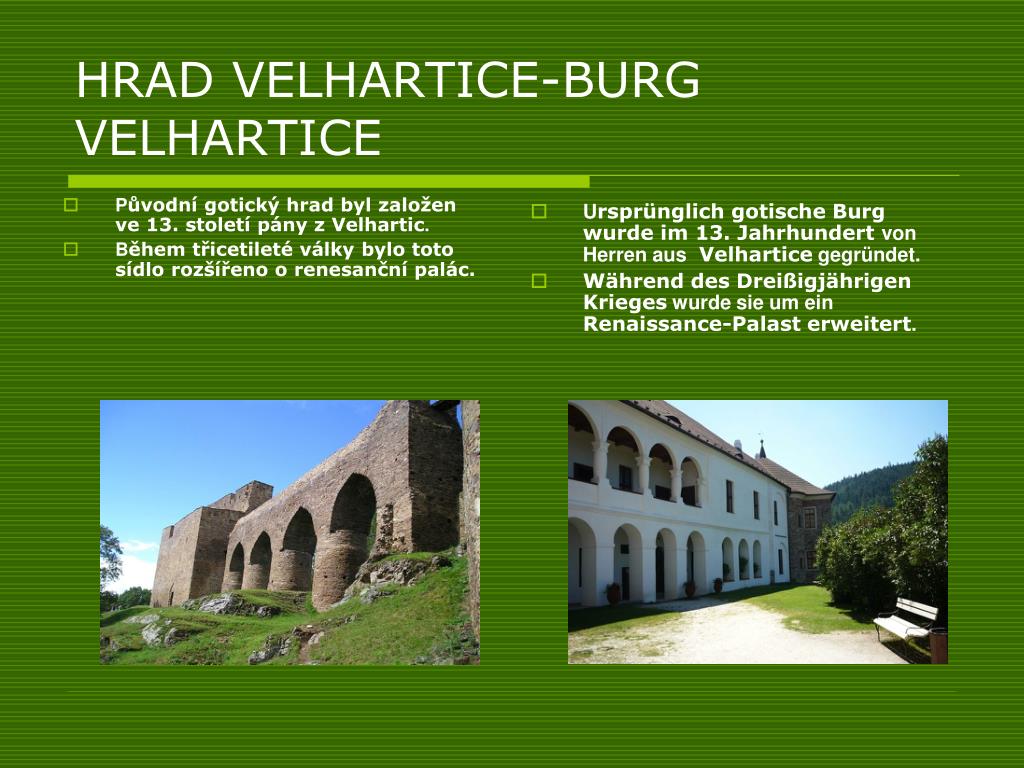 HRAD VELHARTICE-BURG VELHARTICE

Původní gotický hrad byl založen ve 13. století pány z Velhartic.

Během třicetileté války bylo toto sídlo rozšířeno o renesanční palác.

Ursprünglich gotische Burg wurde im 13. Jahrhundert von Herren aus Velhartice gegründet.

Während des Dreißigjährigen Krieges wurde sie um ein Renaissance-Palast erweitert.